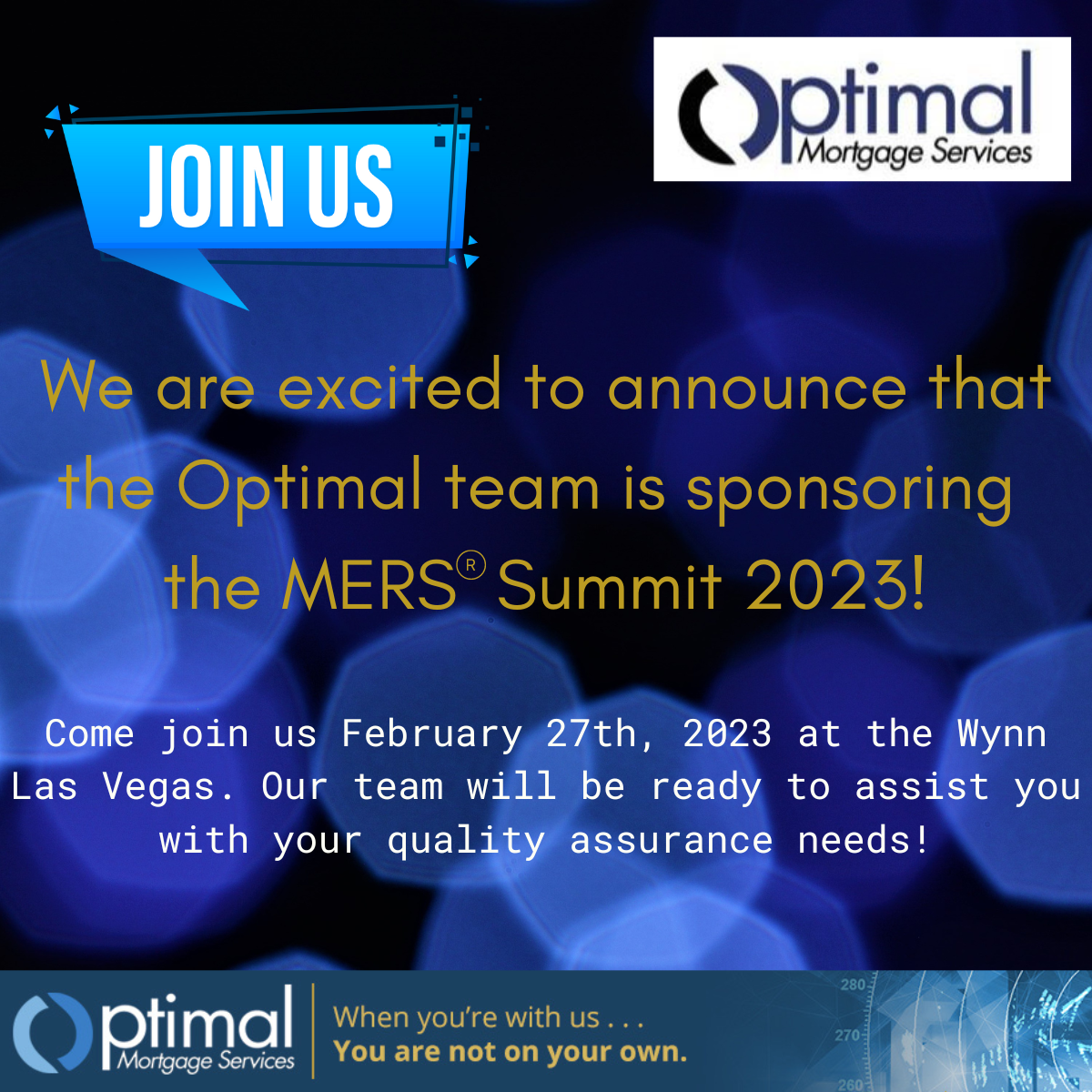 JOIN US

Optimal Mortgage Services

We are excited to announce that the Optimal team is sponsoring the MERS® Summit 2023!

Come join us February 27th, 2023 at the Wynn Las Vegas. Our team will be ready to assist you with your quality assurance needs!

Optimal Mortgage Services

When you're with us . . .
You are not on your own.

280
270
260